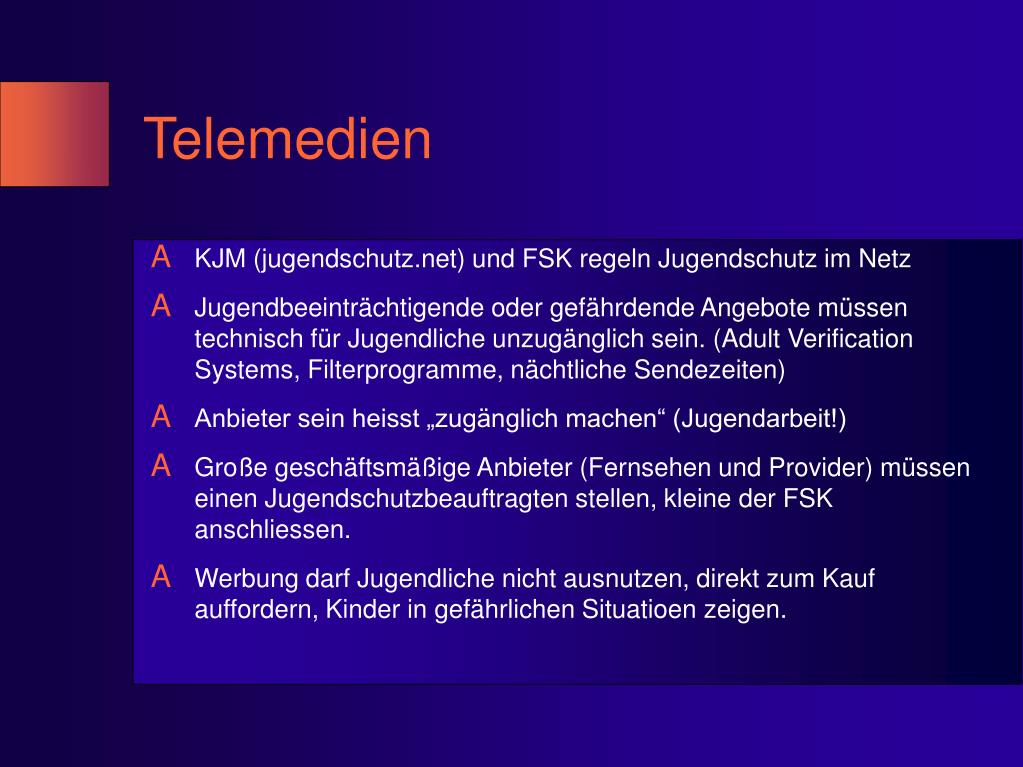 Telemedien

A KJM (jugendschutz.net) und FSK regeln Jugendschutz im Netz

A Jugendbeeinträchtigende oder gefährdende Angebote müssen technisch für Jugendliche unzugänglich sein. (Adult Verification Systems, Filterprogramme, nächtliche Sendezeiten)

A Anbieter sein heisst „zugänglich machen“ (Jugendarbeit!)

A Große geschäftsmäßige Anbieter (Fernsehen und Provider) müssen einen Jugendschutzbeauftragten stellen, kleine der FSK anschliessen.

A Werbung darf Jugendliche nicht ausnutzen, direkt zum Kauf auffordern, Kinder in gefährlichen Situatioen zeigen.